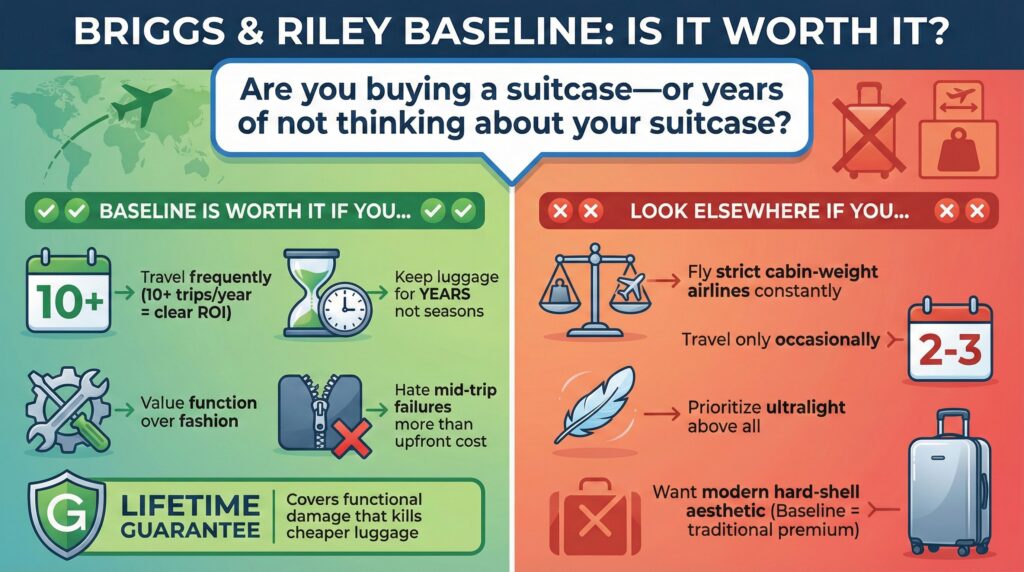 BRIGGS & RILEY BASELINE: IS IT WORTH IT?

Are you buying a suitcase—or years of not thinking about your suitcase?

BASELINE IS WORTH IT IF YOU...

10+

Travel frequently (10+ trips/year = clear ROI)

Keep luggage for YEARS not seasons

Value function over fashion

Hate mid-trip failures more than upfront cost

G

LIFETIME GUARANTEE

Covers functional damage that kills cheaper luggage

LOOK ELSEWHERE IF YOU...

Fly strict cabin-weight airlines constantly

Travel only occasionally

2-3

Prioritize ultralight above all

Want modern hard-shell aesthetic (Baseline = traditional premium)